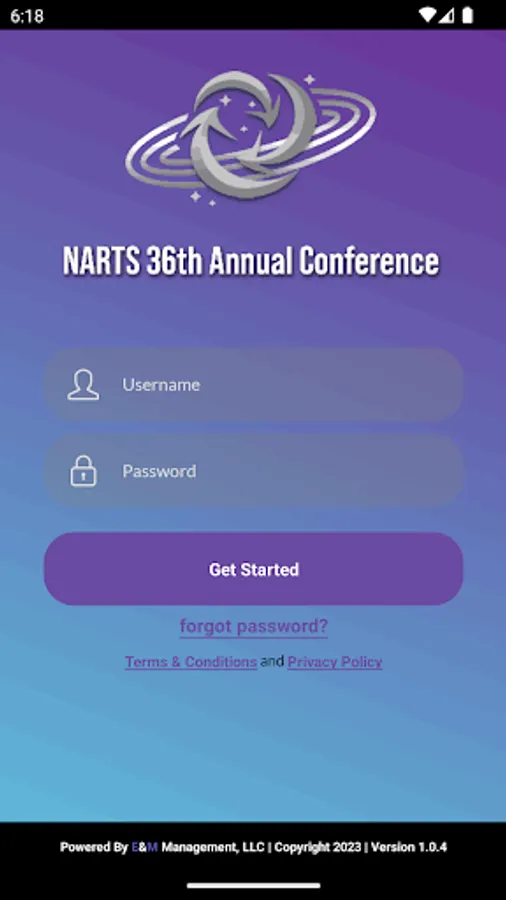 6:18

NARTS 36th Annual Conference

Username

Password

Get Started

forgot password?

Terms & Conditions and Privacy Policy

Powered By E&M Management, LLC | Copyright 2023 | Version 1.0.4